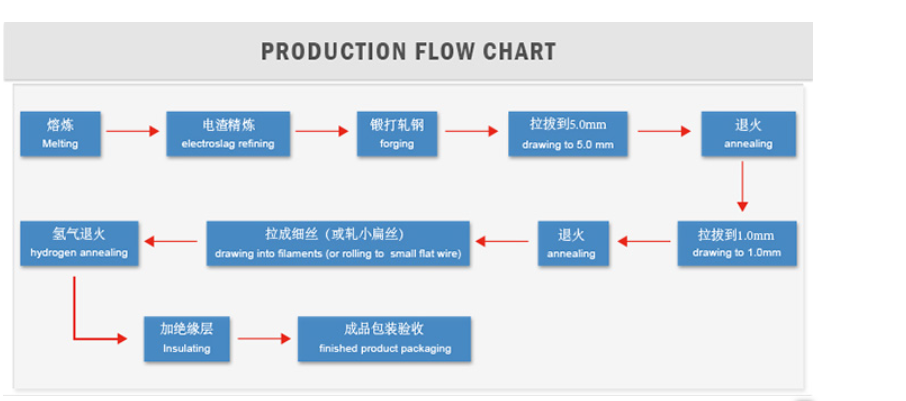 PRODUCTION FLOW CHART

熔炼
Melting

电渣精炼
electroslag refining

锻打轧钢
forging

拉拔到5.0mm
drawing to 5.0 mm

退火
annealing

拉拔到1.0mm
drawing to 1.0mm

退火
annealing

拉成细丝（或轧小扁丝）
drawing into filaments (or rolling to small flat wire)

氢气退火
hydrogen annealing

加绝缘层
Insulating

成品包装验收
finished product packaging